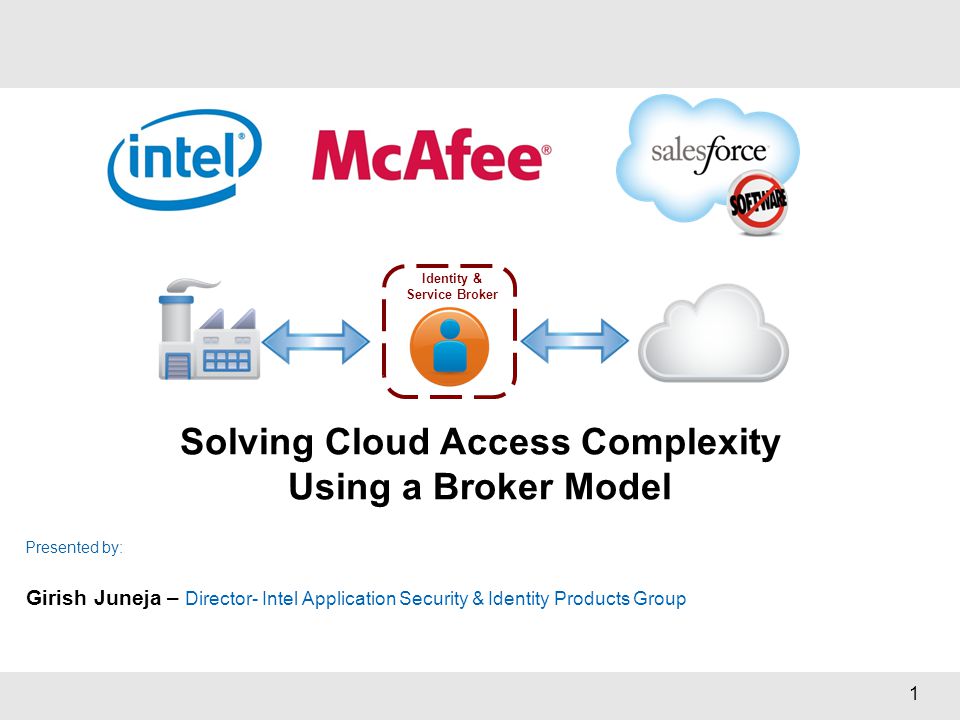 intel®

McAfee®

salesforce

SOFTWARE

Identity & Service Broker

Solving Cloud Access Complexity Using a Broker Model

Presented by:

Girish Juneja – Director- Intel Application Security & Identity Products Group

1